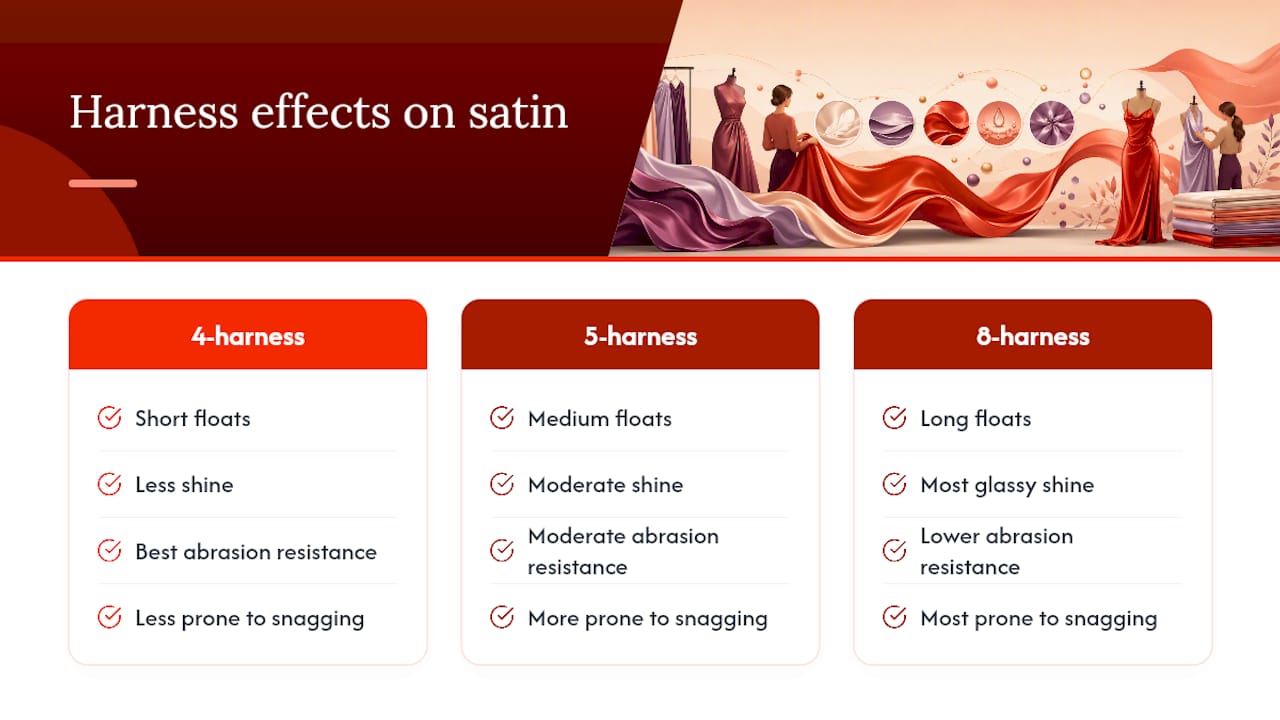 Harness effects on satin

4-harness

Short floats

Less shine

Best abrasion resistance

Less prone to snagging

5-harness

Medium floats

Moderate shine

Moderate abrasion resistance

More prone to snagging

8-harness

Long floats

Most glassy shine

Lower abrasion resistance

Most prone to snagging